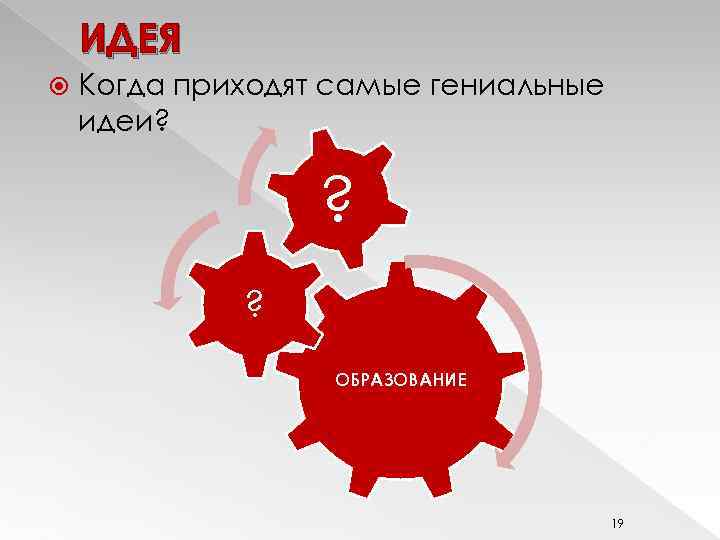 ИДЕЯ

Когда приходят самые гениальные идеи?

?

?

ОБРАЗОВАНИЕ

19